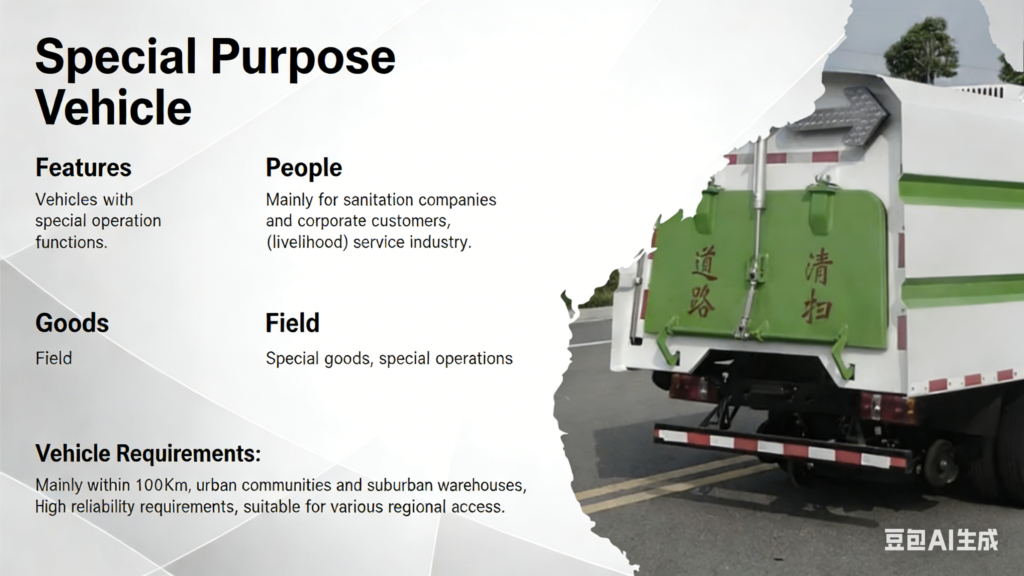 Special Purpose Vehicle

Features

Vehicles with special operation functions.

People

Mainly for sanitation companies and corporate customers, (livelihood) service industry.

Goods

Field

Field

Special goods, special operations

Vehicle Requirements:

Mainly within 100Km, urban communities and suburban warehouses, High reliability requirements, suitable for various regional access.

道路

清扫

豆包AI生成